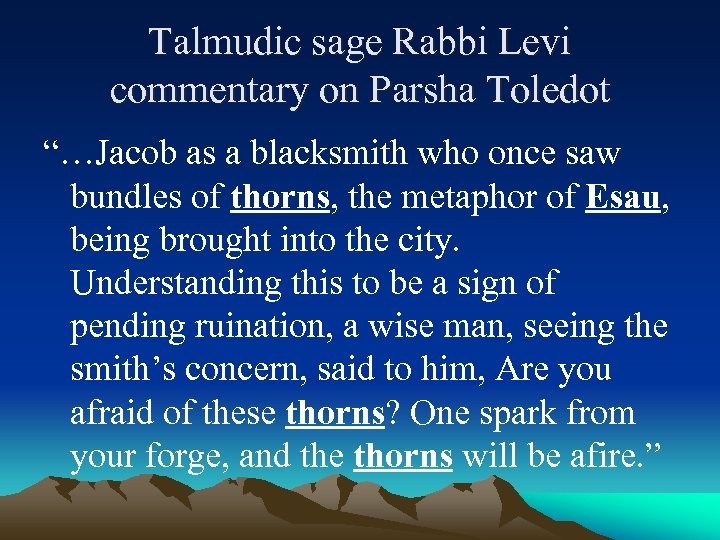 Talmudic sage Rabbi Levi commentary on Parsha Toledot

“…Jacob as a blacksmith who once saw bundles of thorns, the metaphor of Esau, being brought into the city. Understanding this to be a sign of pending ruination, a wise man, seeing the smith’s concern, said to him, Are you afraid of these thorns? One spark from your forge, and the thorns will be afire.”